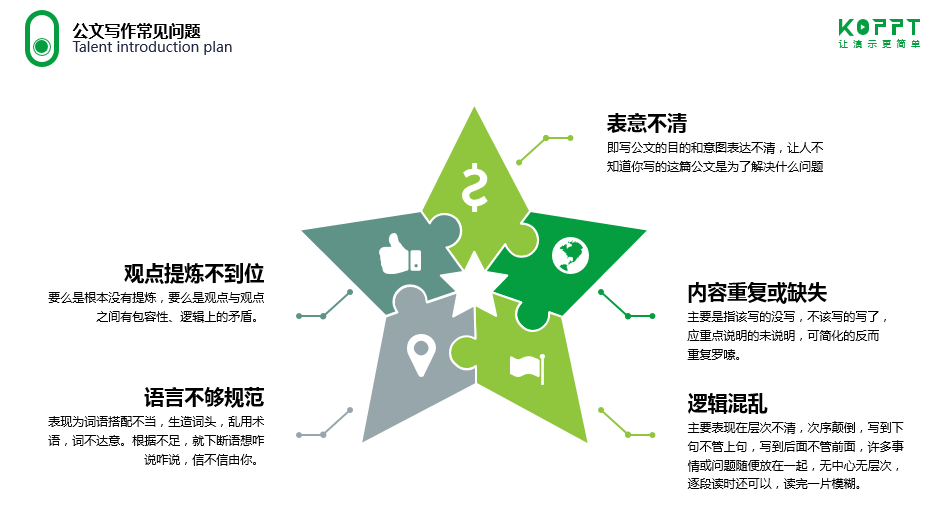 公文写作常见问题
Talent introduction plan

KOPPT
让演示更简单

表意不清
即写公文的目的和意图表达不清，让人不知道你写的这篇公文是为了解决什么问题

$

观点提炼不到位
要么是根本没有提炼，要么是观点与观点之间有包容性、逻辑上的矛盾。

内容重复或缺失
主要是指该写的没写，不该写的写了，应重点说明的未说明，可简化的反而重复罗嗦。

语言不够规范
表现为词语搭配不当，生造词头，乱用术语，词不达意。根据不足，就下断语想咋说咋说，信不信由你。

逻辑混乱
主要表现在层次不清，次序颠倒，写到下句不管上句，写到后面不管前面，许多事情或问题随便放在一起，无中心无层次，逐段读时还可以，读完一片模糊。